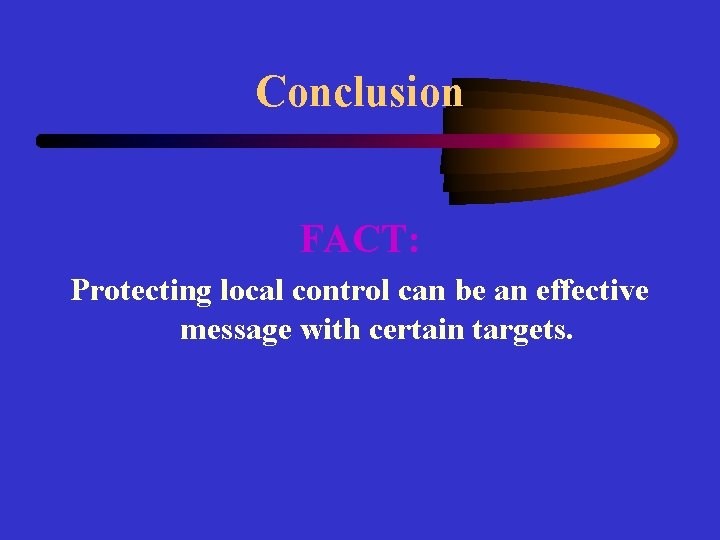 Conclusion

FACT:

Protecting local control can be an effective message with certain targets.